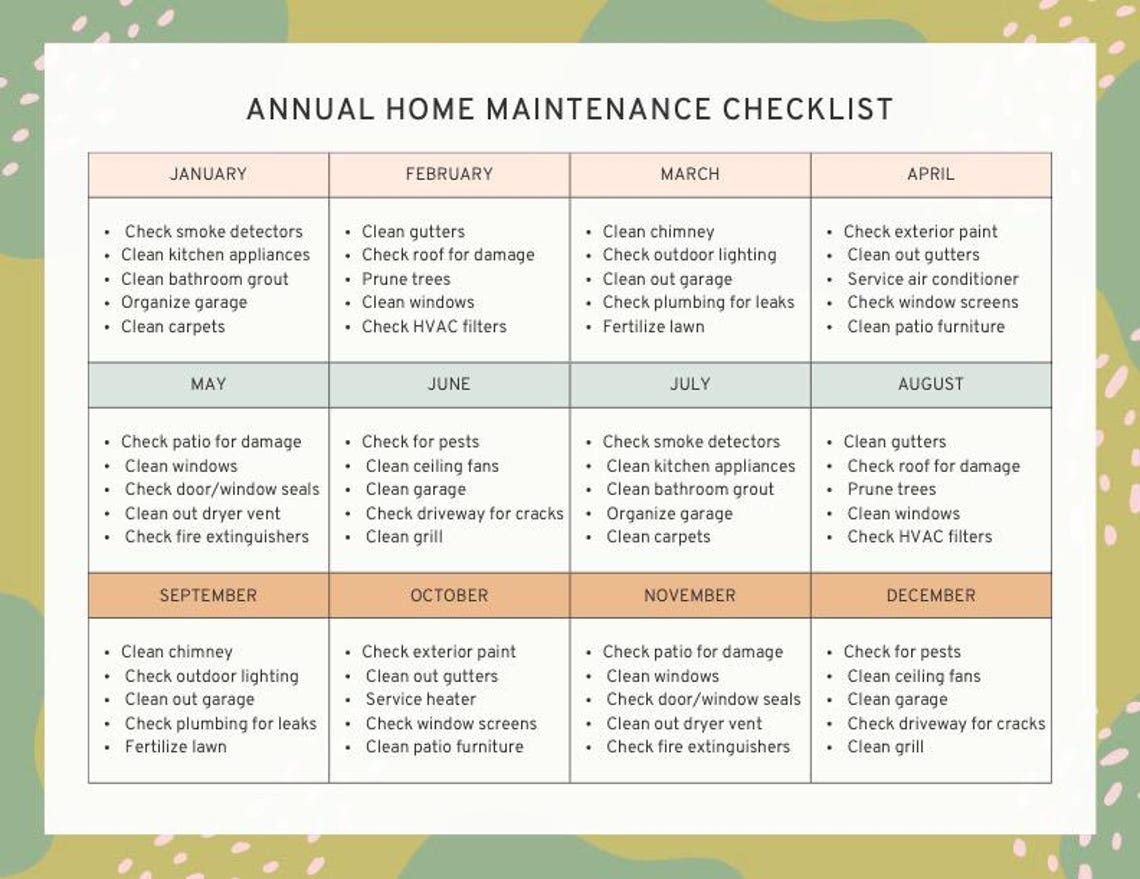 ANNUAL HOME MAINTENANCE CHECKLIST

| JANUARY | FEBRUARY | MARCH | APRIL |
|---|---|---|---|
| • Check smoke detectors • Clean kitchen appliances • Clean bathroom grout • Organize garage • Clean carpets | • Clean gutters • Check roof for damage • Prune trees • Clean windows • Check HVAC filters | • Clean chimney • Check outdoor lighting • Clean out garage • Check plumbing for leaks • Fertilize lawn | • Check exterior paint • Clean out gutters • Service air conditioner • Check window screens • Clean patio furniture |
| MAY | JUNE | JULY | AUGUST |
| • Check patio for damage • Clean windows • Check door/window seals • Clean out dryer vent • Check fire extinguishers | • Check for pests • Clean ceiling fans • Clean garage • Check driveway for cracks • Clean grill | • Check smoke detectors • Clean kitchen appliances • Clean bathroom grout • Organize garage • Clean carpets | • Clean gutters • Check roof for damage • Prune trees • Clean windows • Check HVAC filters |
| SEPTEMBER | OCTOBER | NOVEMBER | DECEMBER |
| • Clean chimney • Check outdoor lighting • Clean out garage • Check plumbing for leaks • Fertilize lawn | • Check exterior paint • Clean out gutters • Service heater • Check window screens • Clean patio furniture | • Check patio for damage • Clean windows • Check door/window seals • Clean out dryer vent • Check fire extinguishers | • Check for pests • Clean ceiling fans • Clean garage • Check driveway for cracks • Clean grill |